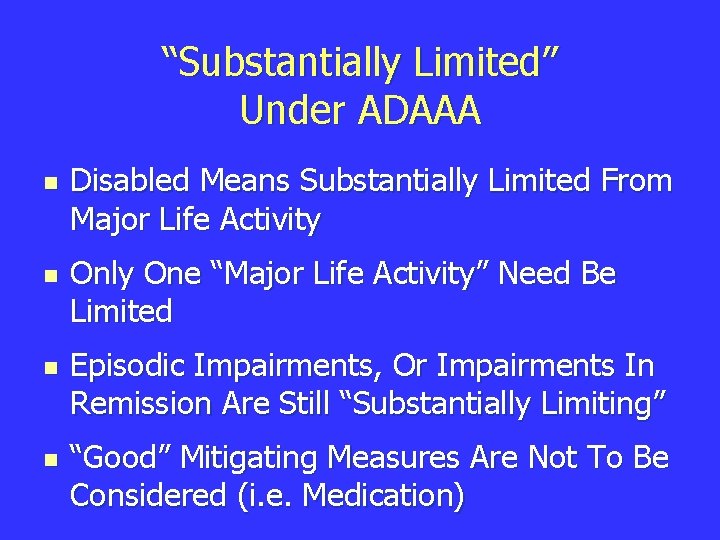 “Substantially Limited” Under ADAAA

- Disabled Means Substantially Limited From Major Life Activity
- Only One “Major Life Activity” Need Be Limited
- Episodic Impairments, Or Impairments In Remission Are Still “Substantially Limiting”
- “Good” Mitigating Measures Are Not To Be Considered (i.e. Medication)